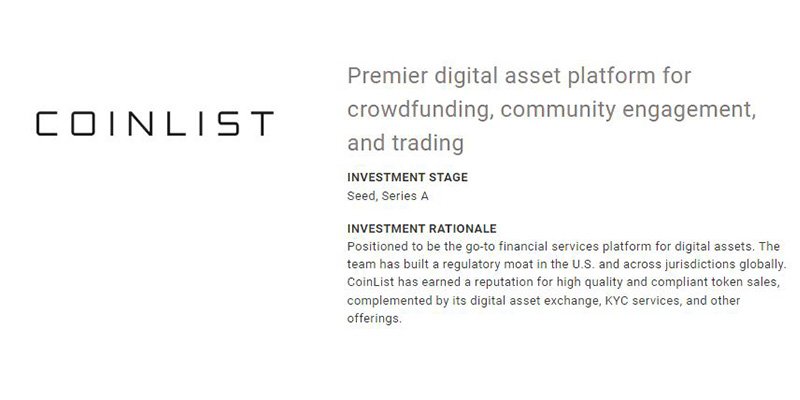 COINLIST

Premier digital asset platform for crowdfunding, community engagement, and trading

INVESTMENT STAGE
Seed, Series A

INVESTMENT RATIONALE
Positioned to be the go-to financial services platform for digital assets. The team has built a regulatory moat in the U.S. and across jurisdictions globally. CoinList has earned a reputation for high quality and compliant token sales, complemented by its digital asset exchange, KYC services, and other offerings.